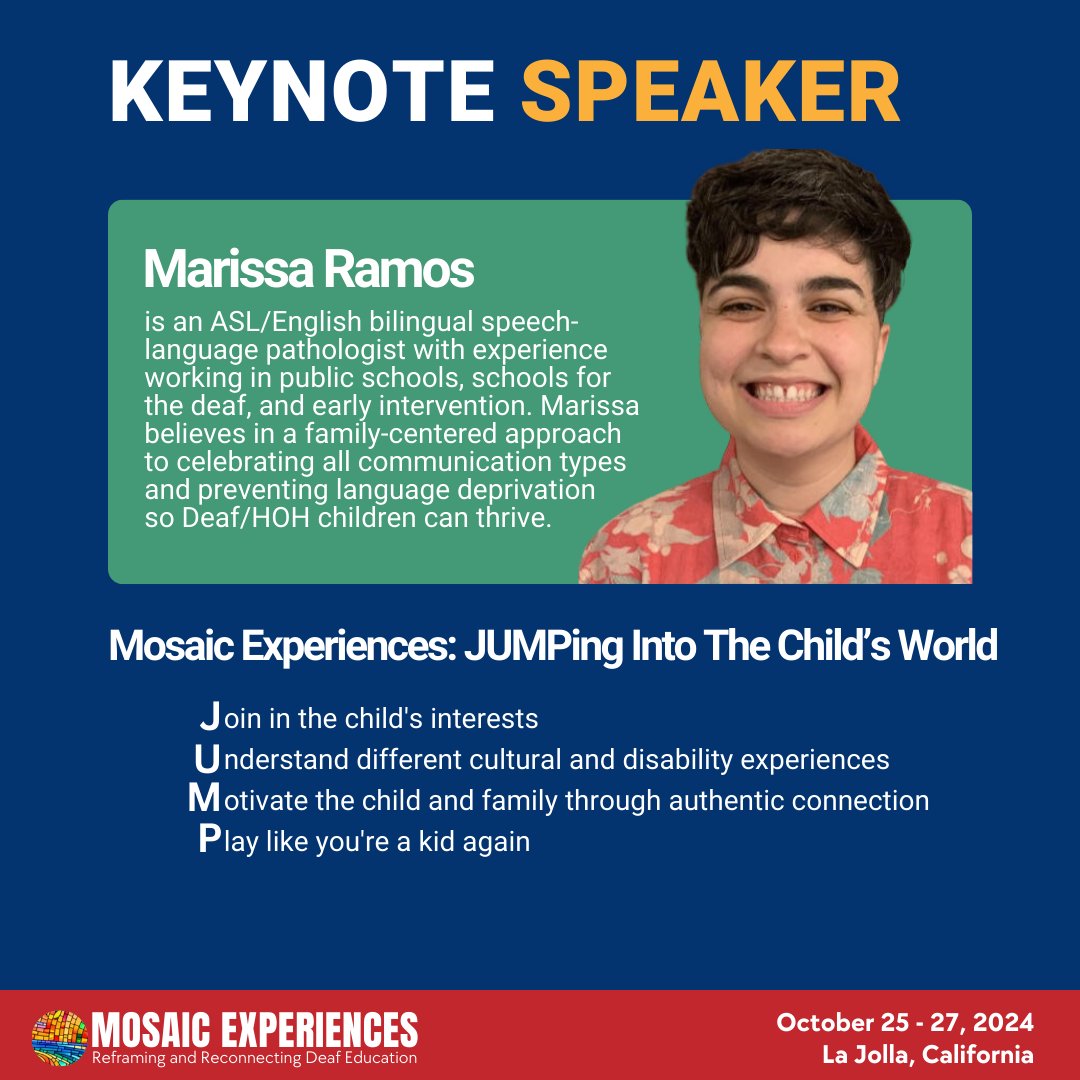 KEYNOTE SPEAKER

Marissa Ramos

is an ASL/English bilingual speech-language pathologist with experience working in public schools, schools for the deaf, and early intervention. Marissa believes in a family-centered approach to celebrating all communication types and preventing language deprivation so Deaf/HOH children can thrive.

Mosaic Experiences: JUMPing Into The Child's World

Join in the child's interests
Understand different cultural and disability experiences
Motivate the child and family through authentic connection
Play like you're a kid again

MOSAIC EXPERIENCES
Reframing and Reconnecting Deaf Education

October 25 - 27, 2024
La Jolla, California